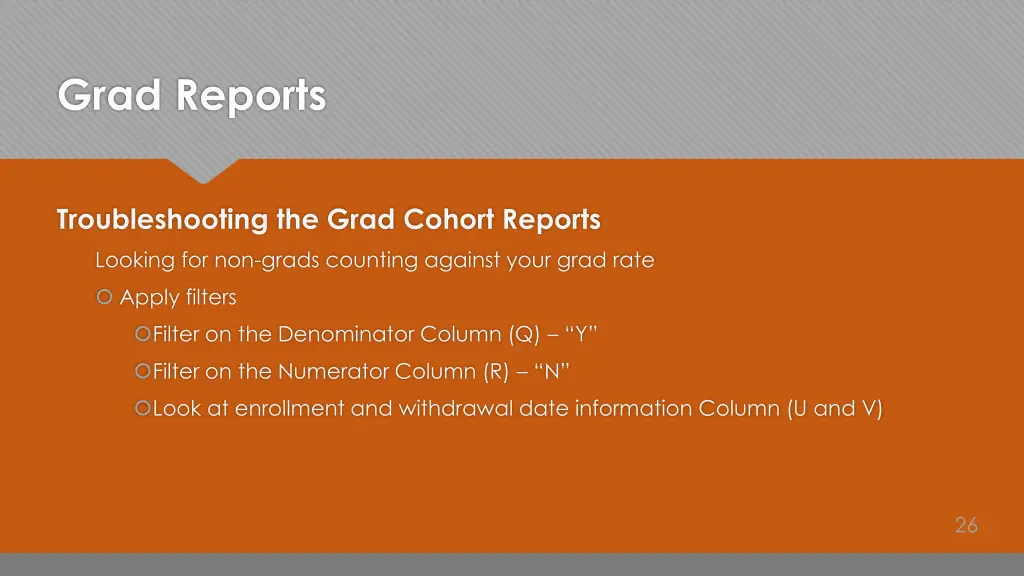 Grad Reports

Troubleshooting the Grad Cohort Reports

Looking for non-grads counting against your grad rate

Apply filters

Filter on the Denominator Column (Q) – “Y”

Filter on the Numerator Column (R) – “N”

Look at enrollment and withdrawal date information Column (U and V)

26